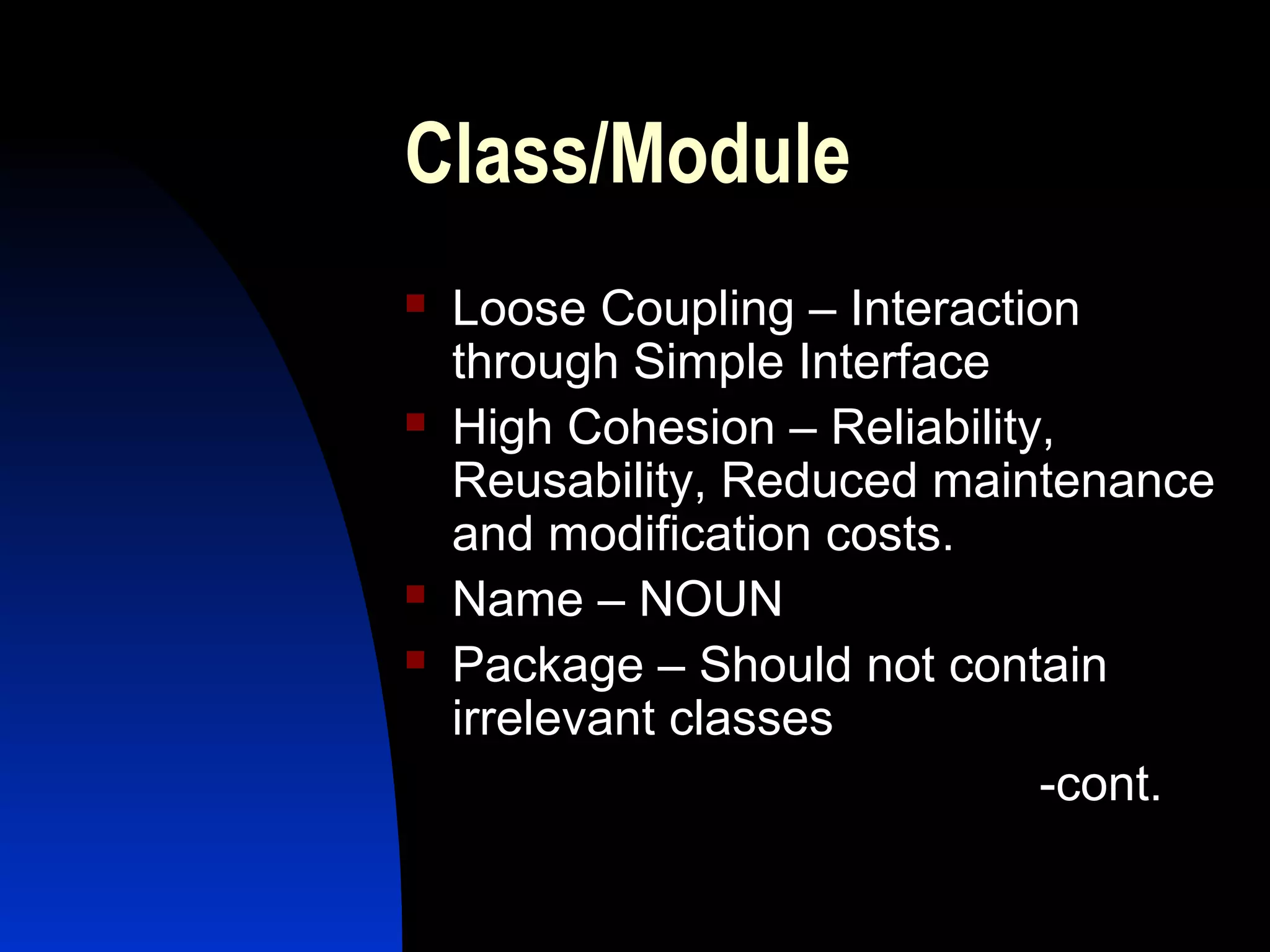 Class/Module

- Loose Coupling – Interaction through Simple Interface
- High Cohesion – Reliability, Reusability, Reduced maintenance and modification costs.
- Name – NOUN
- Package – Should not contain irrelevant classes

-cont.